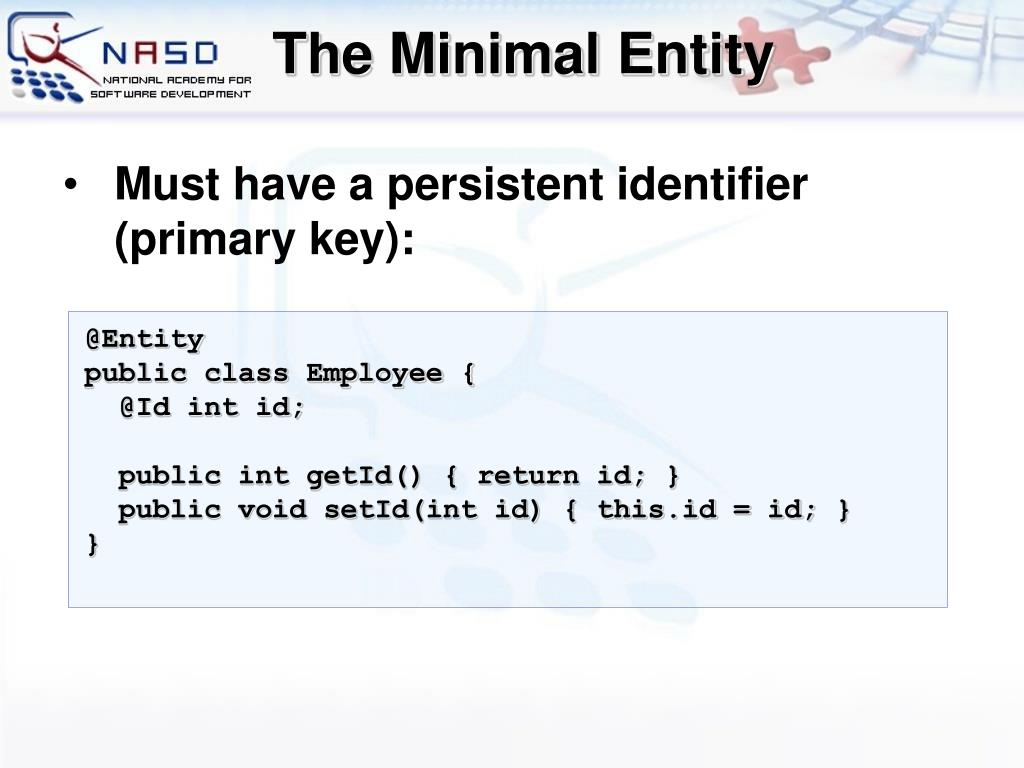 NASD
NATIONAL ACADEMY FOR SOFTWARE DEVELOPMENT

The Minimal Entity

• Must have a persistent identifier (primary key):

@Entity
public class Employee {
  @Id int id;

  public int getId() { return id; }
  public void setId(int id) { this.id = id; }
}